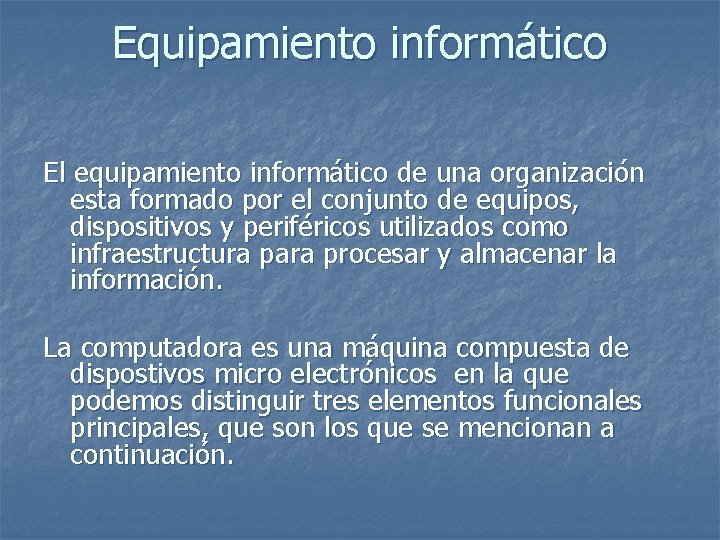 Equipamiento informático

El equipamiento informático de una organización esta formado por el conjunto de equipos, dispositivos y periféricos utilizados como infraestructura para procesar y almacenar la información.

La computadora es una máquina compuesta de dispostivos micro electrónicos en la que podemos distinguir tres elementos funcionales principales, que son los que se mencionan a continuación.